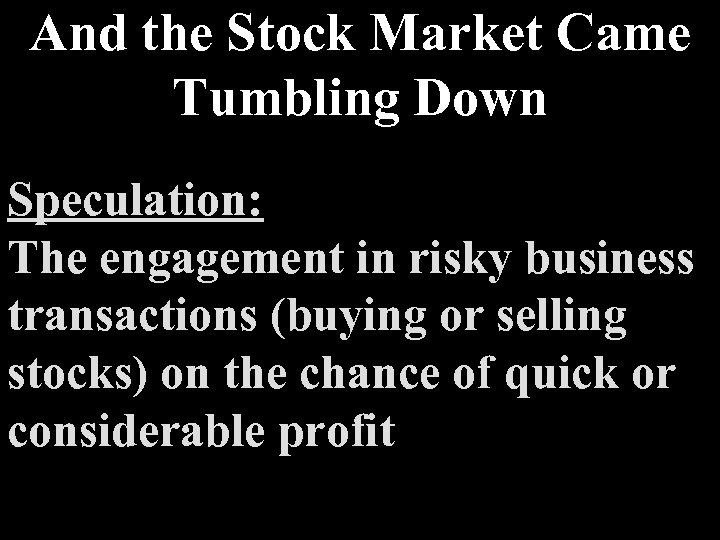 And the Stock Market Came Tumbling Down

Speculation:
The engagement in risky business transactions (buying or selling stocks) on the chance of quick or considerable profit